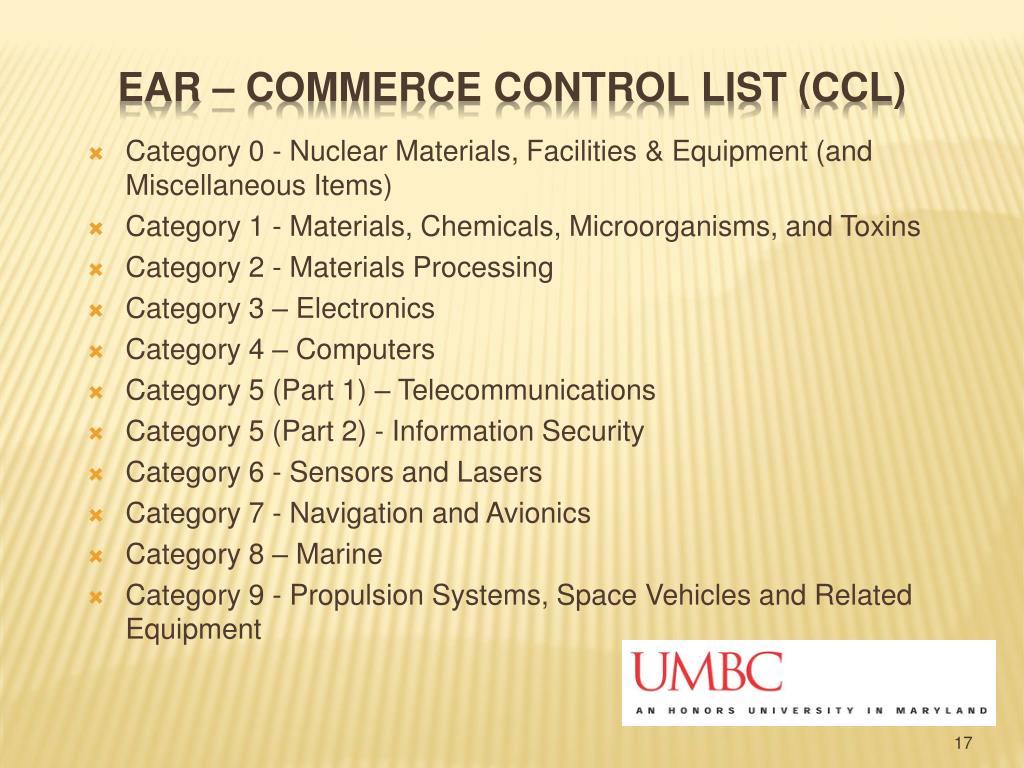 EAR – COMMERCE CONTROL LIST (CCL)

Category 0 - Nuclear Materials, Facilities & Equipment (and Miscellaneous Items)
Category 1 - Materials, Chemicals, Microorganisms, and Toxins
Category 2 - Materials Processing
Category 3 – Electronics
Category 4 – Computers
Category 5 (Part 1) – Telecommunications
Category 5 (Part 2) - Information Security
Category 6 - Sensors and Lasers
Category 7 - Navigation and Avionics
Category 8 – Marine
Category 9 - Propulsion Systems, Space Vehicles and Related Equipment

UMBC
AN HONORS UNIVERSITY IN MARYLAND

17